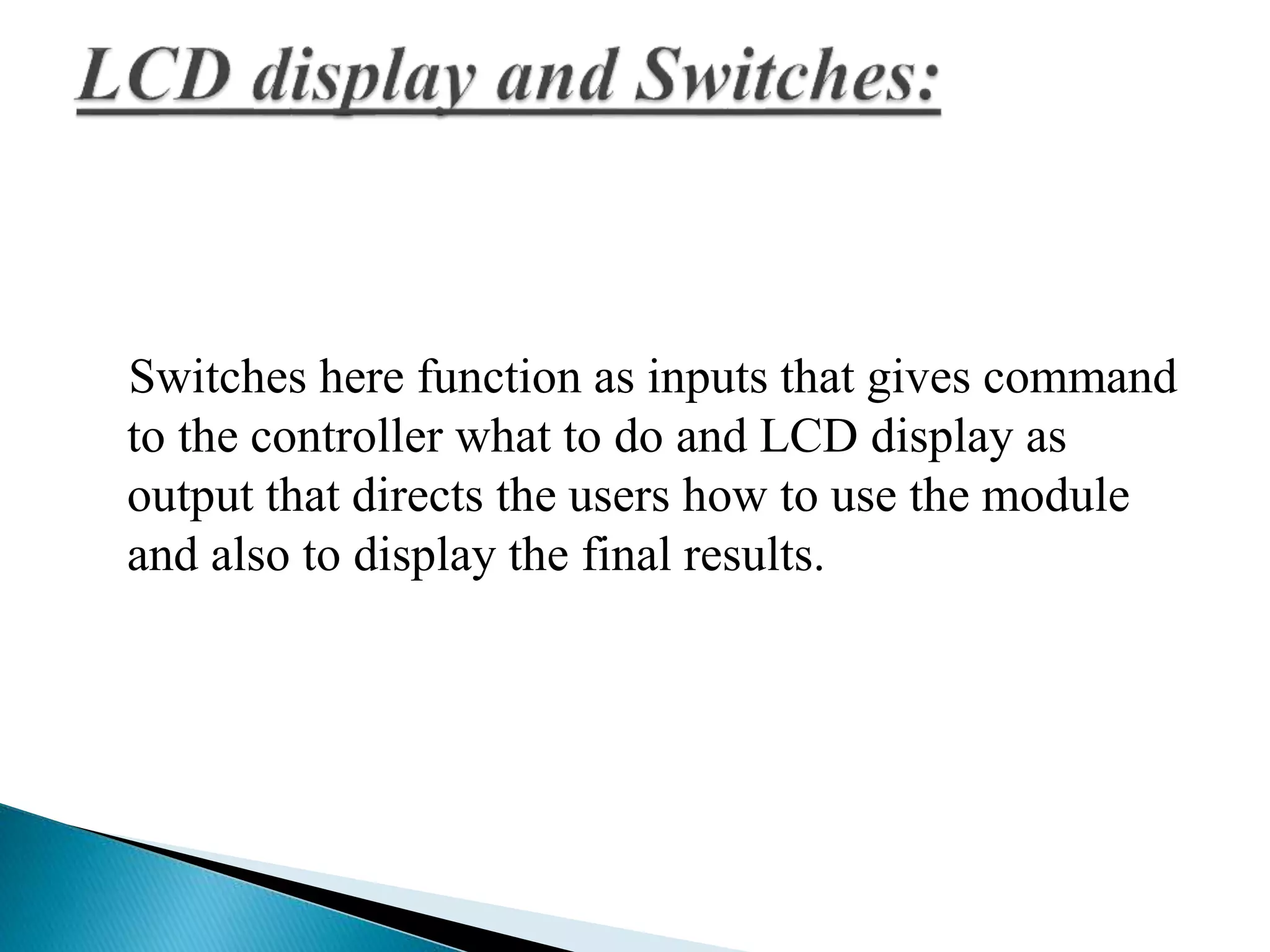 LCD display and Switches:

Switches here function as inputs that gives command to the controller what to do and LCD display as output that directs the users how to use the module and also to display the final results.